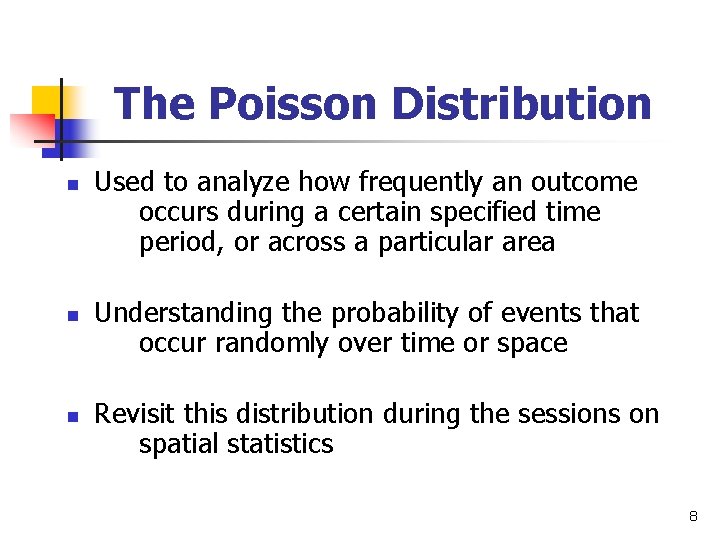 The Poisson Distribution

- Used to analyze how frequently an outcome occurs during a certain specified time period, or across a particular area

- Understanding the probability of events that occur randomly over time or space

- Revisit this distribution during the sessions on spatial statistics

8